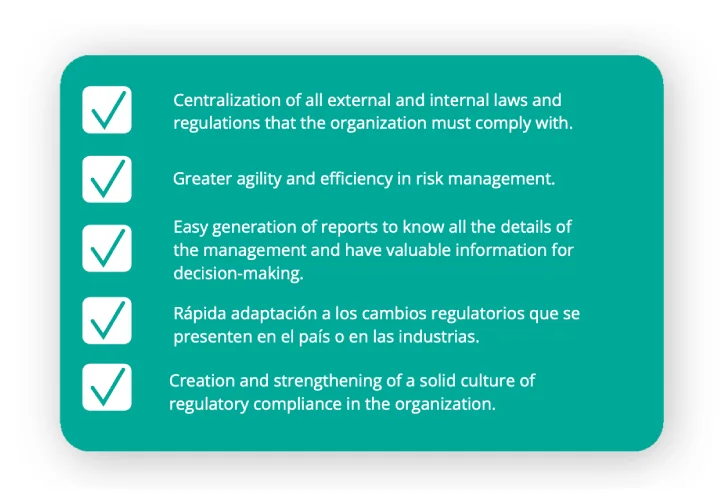 Centralization of all external and internal laws and regulations that the organization must comply with.

Greater agility and efficiency in risk management.

Easy generation of reports to know all the details of the management and have valuable information for decision-making.

Rápida adaptación a los cambios regulatorios que se presenten en el país o en las industrias.

Creation and strengthening of a solid culture of regulatory compliance in the organization.